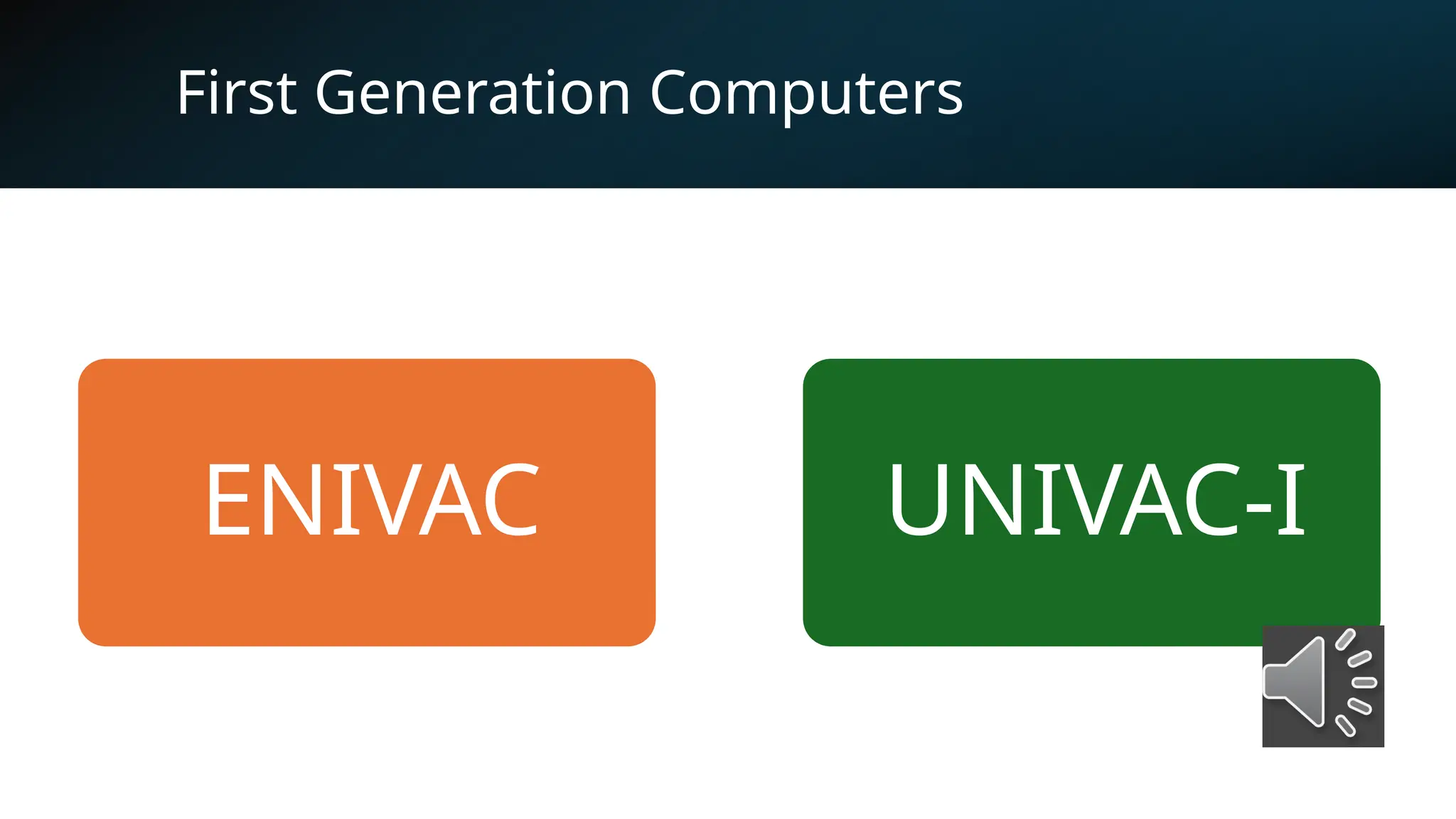 First Generation Computers

ENIVAC

UNIVAC-I